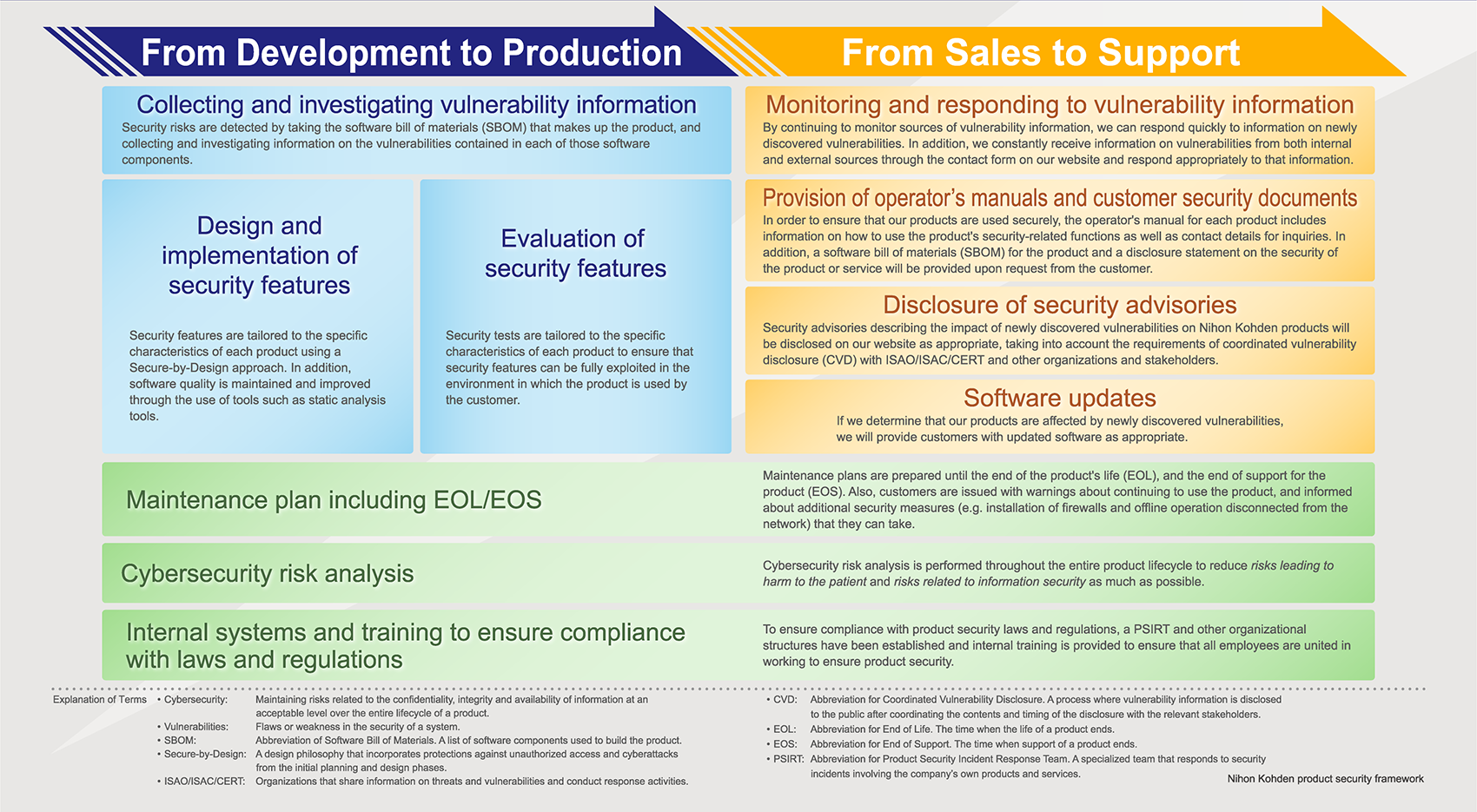 From Development to Production

From Sales to Support

Collecting and investigating vulnerability information
Security risks are detected by taking the software bill of materials (SBOM) that makes up the product, and collecting and investigating information on the vulnerabilities contained in each of those software components.

Design and implementation of security features

Security features are tailored to the specific characteristics of each product using a Secure-by-Design approach. In addition, software quality is maintained and improved through the use of tools such as static analysis tools.

Evaluation of security features

Security tests are tailored to the specific characteristics of each product to ensure that security features can be fully exploited in the environment in which the product is used by the customer.

Monitoring and responding to vulnerability information
By continuing to monitor sources of vulnerability information, we can respond quickly to information on newly discovered vulnerabilities. In addition, we constantly receive information on vulnerabilities from both internal and external sources through the contact form on our website and respond appropriately to that information.

Provision of operator's manuals and customer security documents
In order to ensure that our products are used securely, the operator's manual for each product includes information on how to use the product's security-related functions as well as contact details for inquiries. In addition, a software bill of materials (SBOM) for the product and a disclosure statement on the security of the product or service will be provided upon request from the customer.

Disclosure of security advisories
Security advisories describing the impact of newly discovered vulnerabilities on Nihon Kohden products will be disclosed on our website as appropriate, taking into account the requirements of coordinated vulnerability disclosure (CVD) with ISAO/ISAC/CERT and other organizations and stakeholders.

Software updates
If we determine that our products are affected by newly discovered vulnerabilities, we will provide customers with updated software as appropriate.

Maintenance plan including EOL/EOS

Maintenance plans are prepared until the end of the product's life (EOL), and the end of support for the product (EOS). Also, customers are issued with warnings about continuing to use the product, and informed about additional security measures (e.g. installation of firewalls and offline operation disconnected from the network) that they can take.

Cybersecurity risk analysis

Cybersecurity risk analysis is performed throughout the entire product lifecycle to reduce risks leading to harm to the patient and risks related to information security as much as possible.

Internal systems and training to ensure compliance with laws and regulations

To ensure compliance with product security laws and regulations, a PSIRT and other organizational structures have been established and internal training is provided to ensure that all employees are united in working to ensure product security.

Explanation of Terms
• Cybersecurity: Maintaining risks related to the confidentiality, integrity and availability of information at an acceptable level over the entire lifecycle of a product.
• Vulnerabilities: Flaws or weakness in the security of a system.
• SBOM: Abbreviation of Software Bill of Materials. A list of software components used to build the product.
• Secure-by-Design: A design philosophy that incorporates protections against unauthorized access and cyberattacks from the initial planning and design phases.
• ISAO/ISAC/CERT: Organizations that share information on threats and vulnerabilities and conduct response activities.

• CVD: Abbreviation for Coordinated Vulnerability Disclosure. A process where vulnerability information is disclosed to the public after coordinating the contents and timing of the disclosure with the relevant stakeholders.
• EOL: Abbreviation for End of Life. The time when the life of a product ends.
• EOS: Abbreviation for End of Support. The time when support of a product ends.
• PSIRT: Abbreviation for Product Security Incident Response Team. A specialized team that responds to security incidents involving the company's own products and services.

Nihon Kohden product security framework